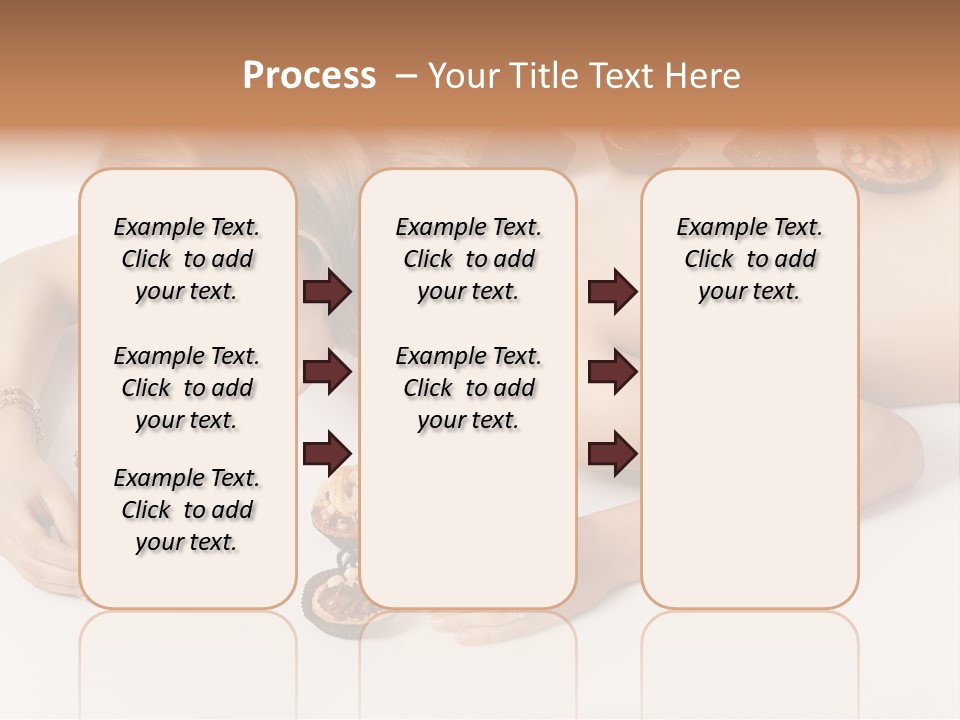 Process – Your Title Text Here

Example Text. Click to add your text.

Example Text. Click to add your text.

Example Text. Click to add your text.

Example Text. Click to add your text.

Example Text. Click to add your text.

Example Text. Click to add your text.